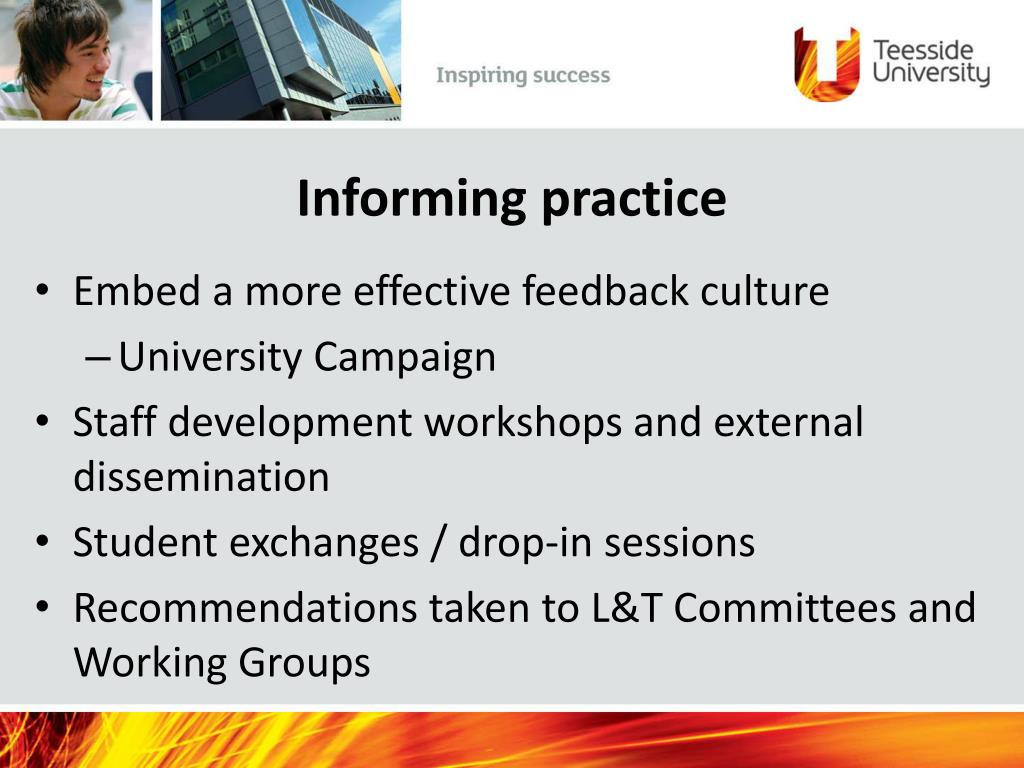 Inspiring success

Teesside University

Informing practice

• Embed a more effective feedback culture
– University Campaign
• Staff development workshops and external dissemination
• Student exchanges / drop-in sessions
• Recommendations taken to L&T Committees and Working Groups